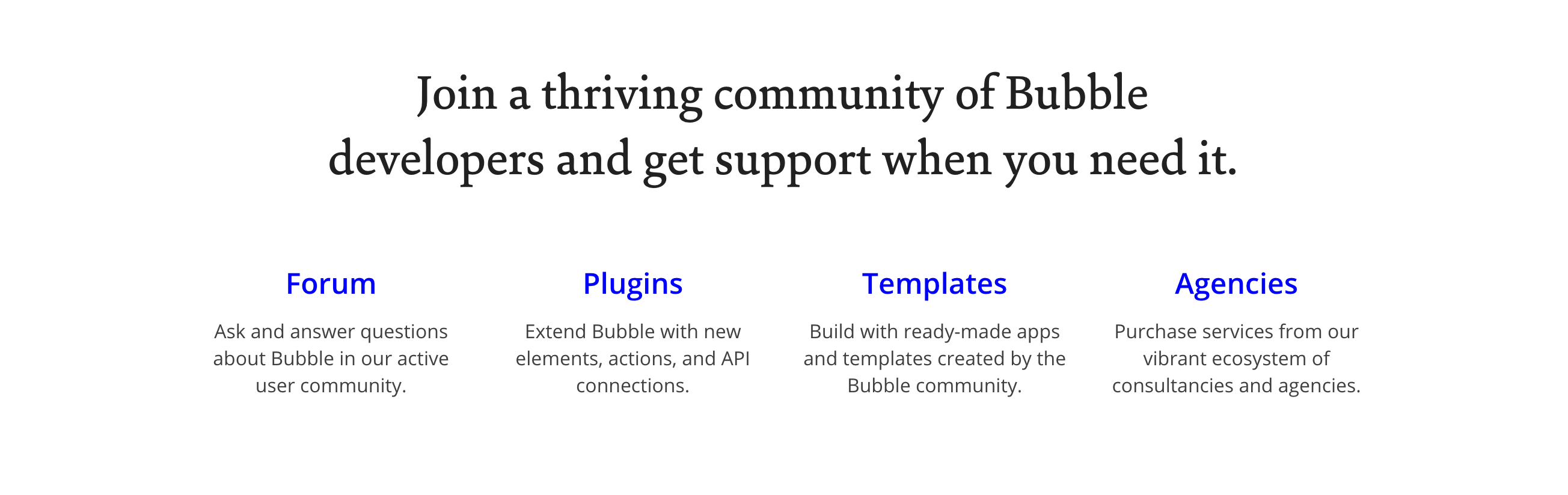 Join a thriving community of Bubble developers and get support when you need it.

Forum

Ask and answer questions about Bubble in our active user community.

Plugins

Extend Bubble with new elements, actions, and API connections.

Templates

Build with ready-made apps and templates created by the Bubble community.

Agencies

Purchase services from our vibrant ecosystem of consultancies and agencies.